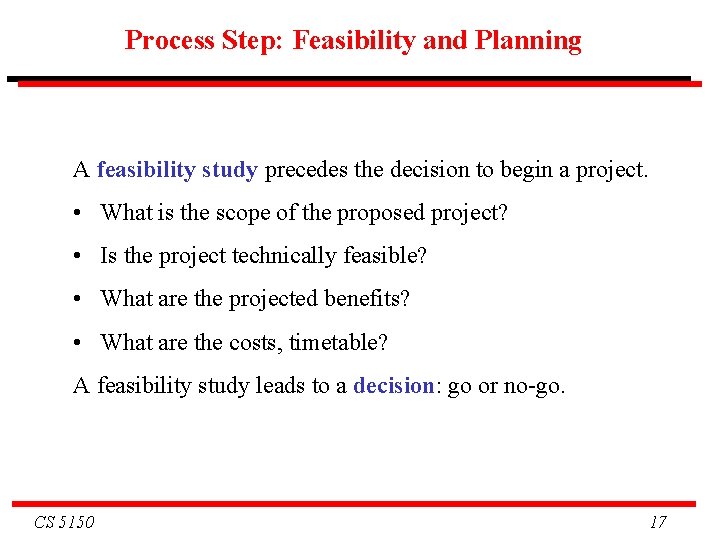 Process Step: Feasibility and Planning

A feasibility study precedes the decision to begin a project.

• What is the scope of the proposed project?

• Is the project technically feasible?

• What are the projected benefits?

• What are the costs, timetable?

A feasibility study leads to a decision: go or no-go.

CS 5150

17